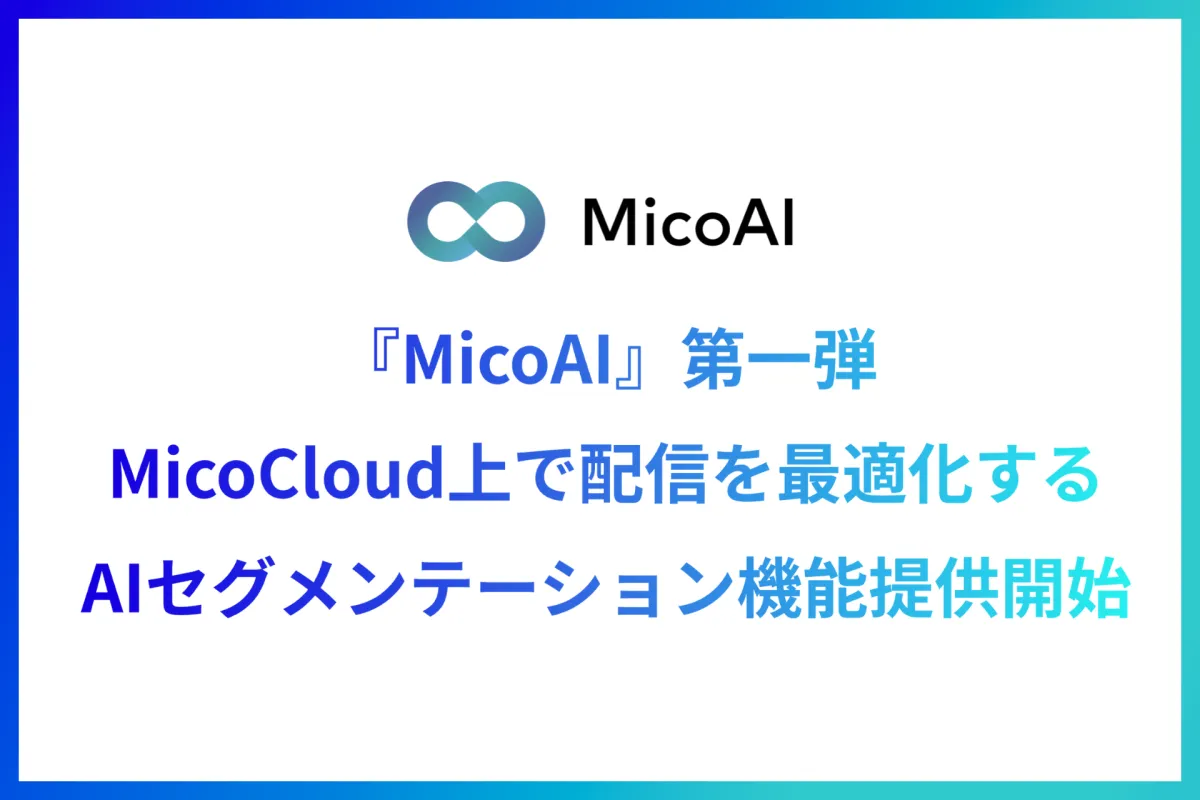 MicoAI

『MicoAI』第一弾
MicoCloud上で配信を最適化する
AIセグメンテーション機能提供開始